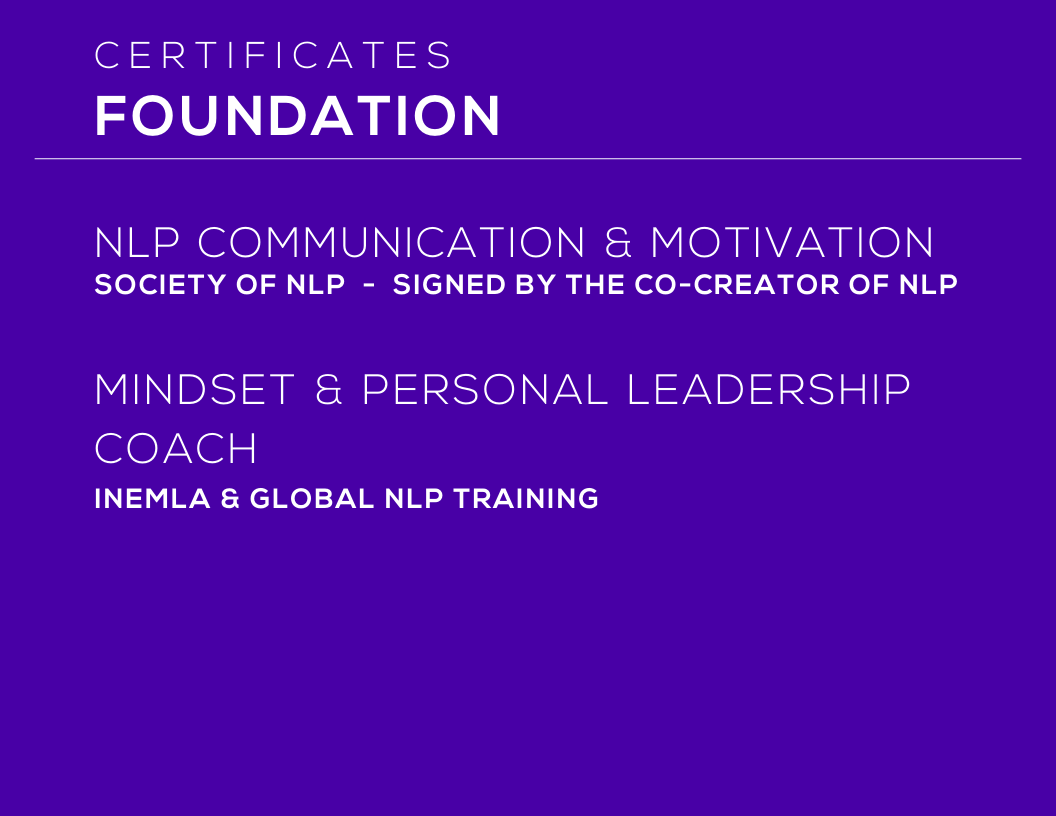 CERTIFICATES
FOUNDATION

NLP COMMUNICATION & MOTIVATION
SOCIETY OF NLP - SIGNED BY THE CO-CREATOR OF NLP

MINDSET & PERSONAL LEADERSHIP COACH
INEMLA & GLOBAL NLP TRAINING